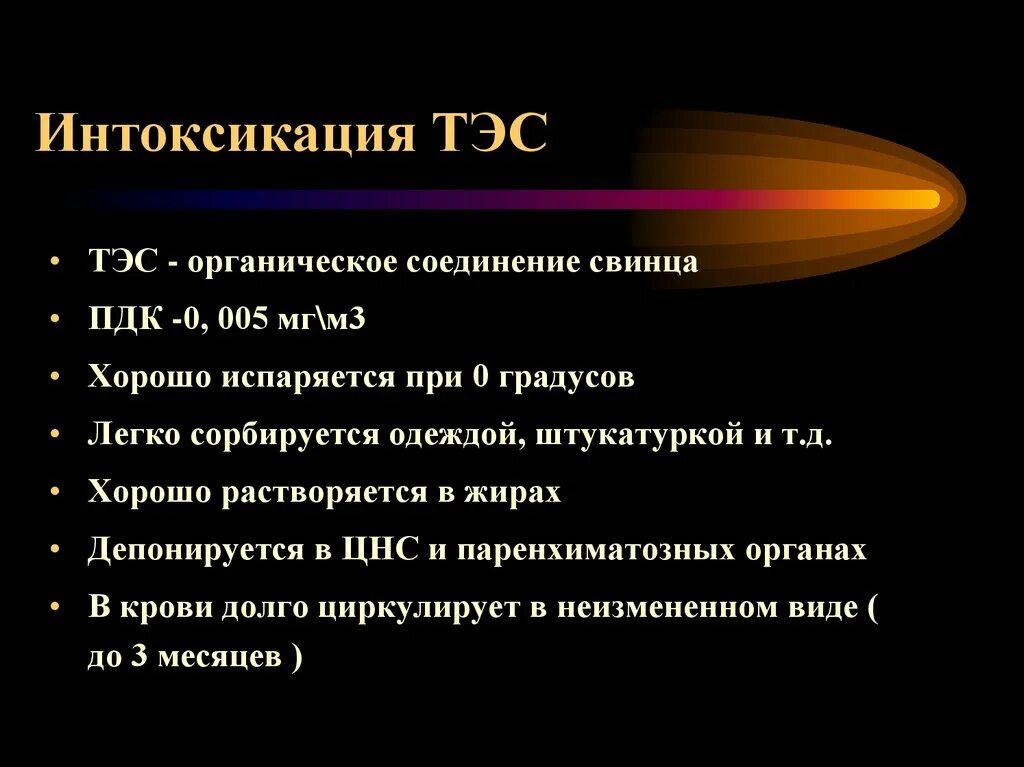 Интоксикация ТЭС

• ТЭС - органическое соединение свинца
• ПДК -0, 005 мг\м3
• Хорошо испаряется при 0 градусов
• Легко сорбируется одеждой, штукатуркой и т.д.
• Хорошо растворяется в жирах
• Депонируется в ЦНС и паренхиматозных органах
• В крови долго циркулирует в неизмененном виде ( до 3 месяцев )